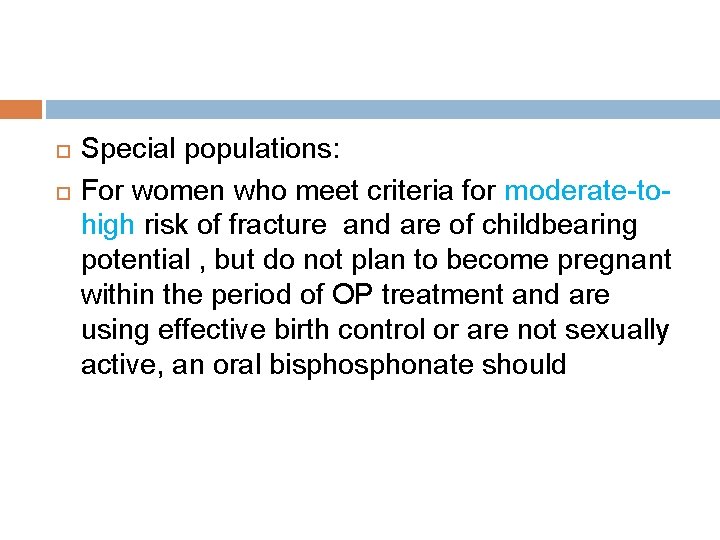 Special populations:

For women who meet criteria for moderate-to-high risk of fracture and are of childbearing potential , but do not plan to become pregnant within the period of OP treatment and are using effective birth control or are not sexually active, an oral bisphosphonate should